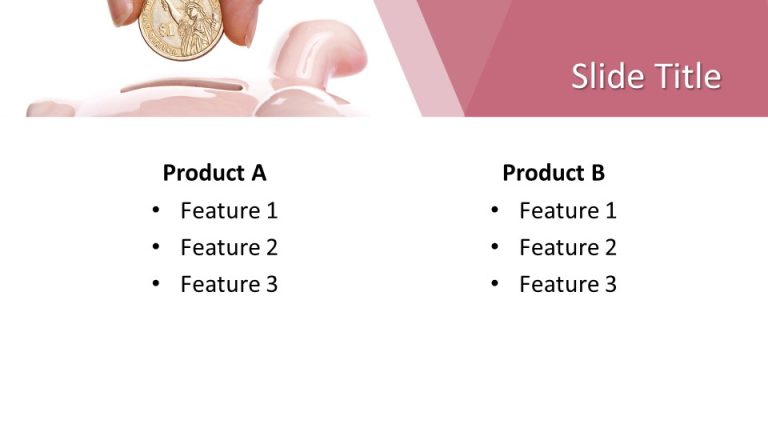 Slide Title

Product A
• Feature 1
• Feature 2
• Feature 3

Product B
• Feature 1
• Feature 2
• Feature 3